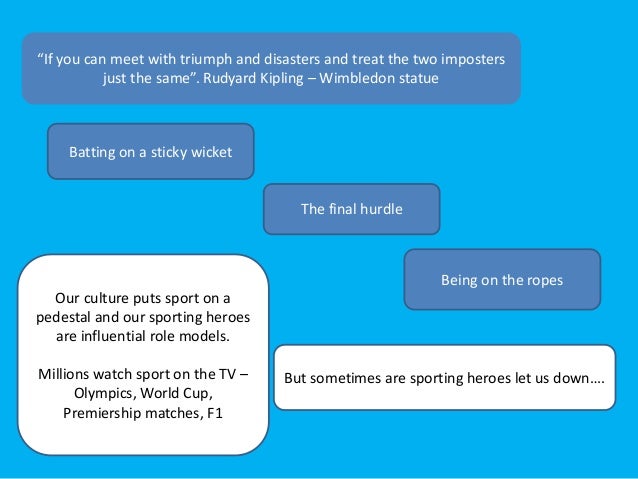 “If you can meet with triumph and disasters and treat the two imposters just the same”. Rudyard Kipling – Wimbledon statue

Batting on a sticky wicket

The final hurdle

Being on the ropes

Our culture puts sport on a pedestal and our sporting heroes are influential role models.

Millions watch sport on the TV – Olympics, World Cup, Premiership matches, F1

But sometimes are sporting heroes let us down….